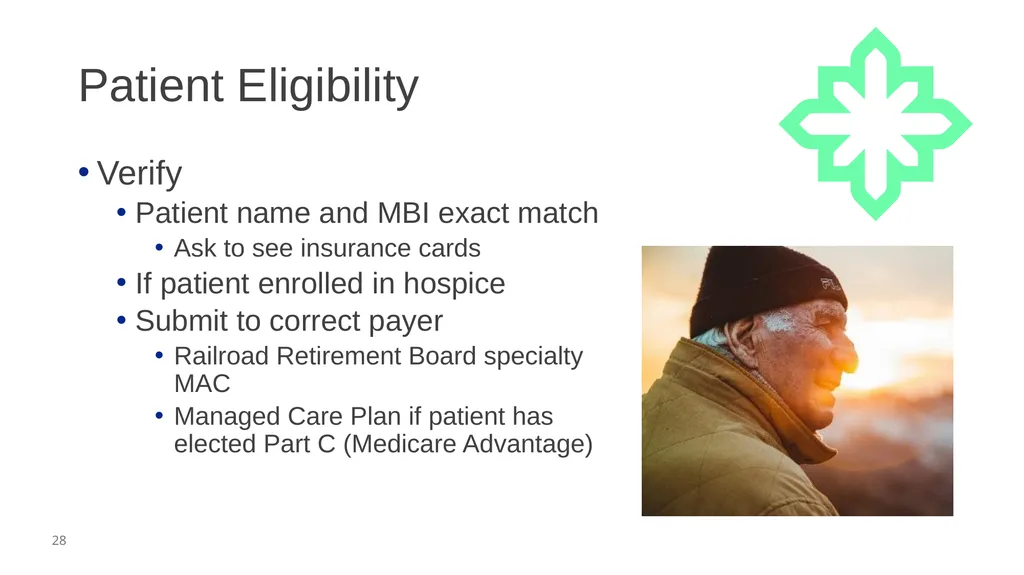 Patient Eligibility

• Verify
  • Patient name and MBI exact match
    • Ask to see insurance cards
  • If patient enrolled in hospice
  • Submit to correct payer
    • Railroad Retirement Board specialty MAC
    • Managed Care Plan if patient has elected Part C (Medicare Advantage)

FILA

28